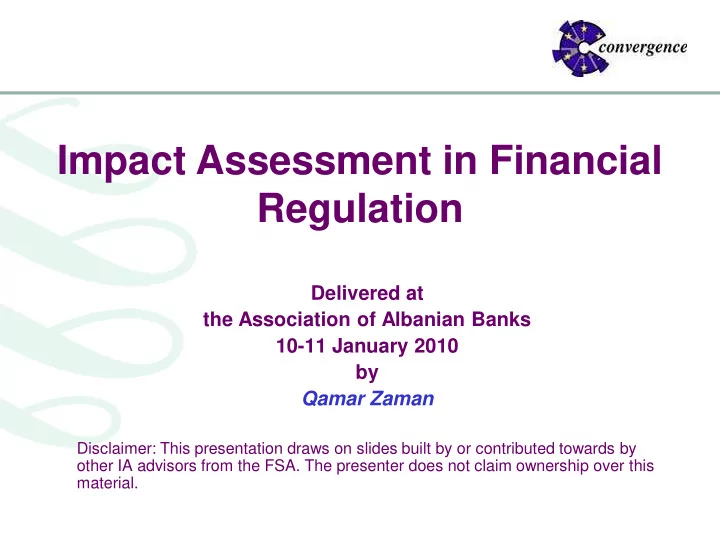 convergence

Impact Assessment in Financial Regulation

Delivered at
the Association of Albanian Banks
10-11 January 2010
by
Qamar Zaman

Disclaimer: This presentation draws on slides built by or contributed towards by other IA advisors from the FSA. The presenter does not claim ownership over this material.